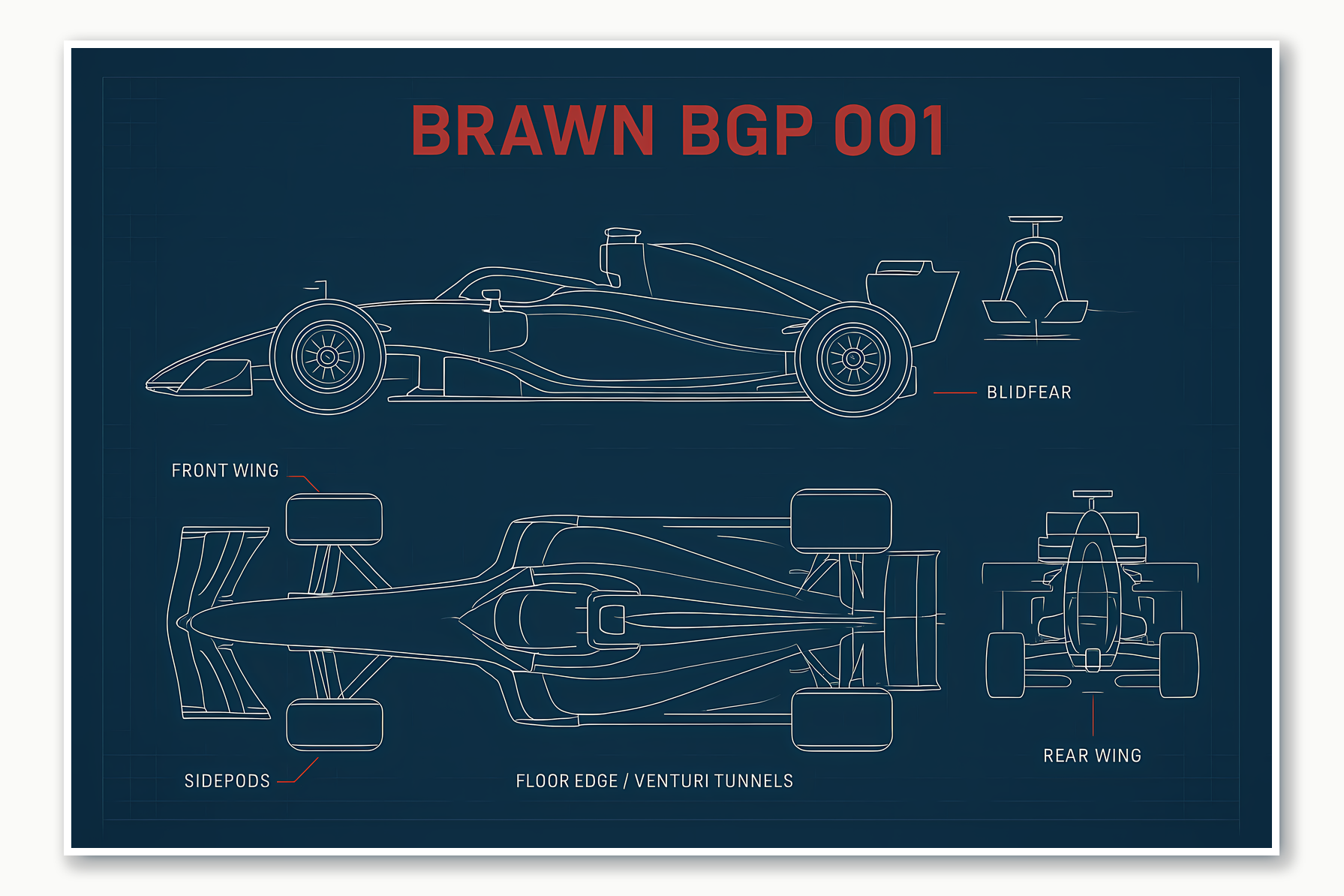 BRAWN BGP 001

BLIDFEAR

FRONT WING

SIDEPODS

FLOOR EDGE / VENTURI TUNNELS

REAR WING